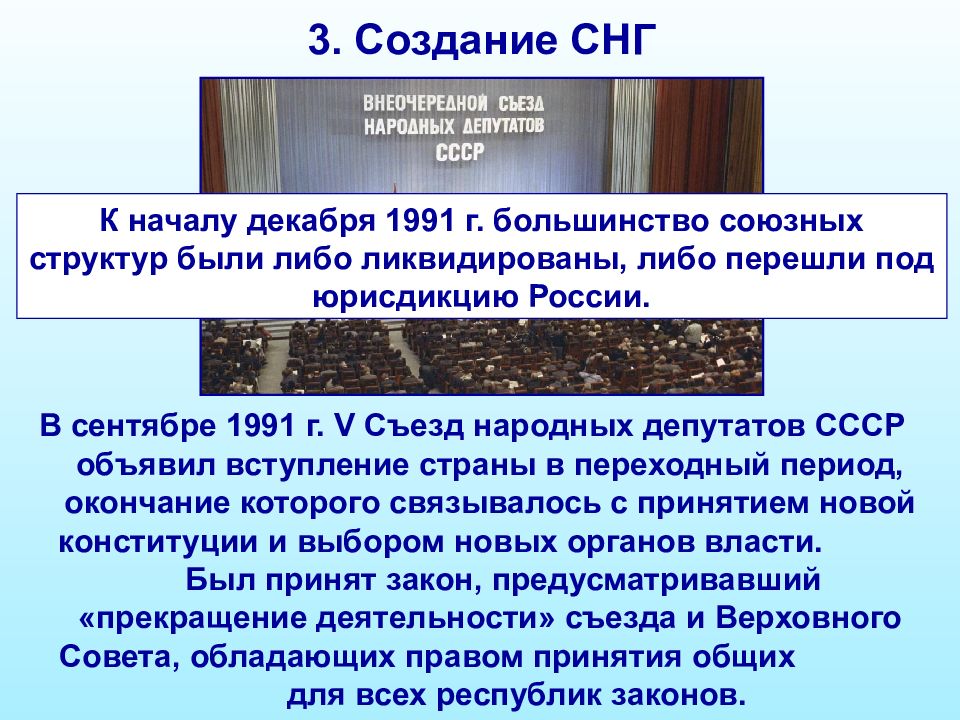 3. Создание СНГ

ВНЕОЧЕРЕДНОЙ СЪЕЗД НАРОДНЫХ ДЕПУТАТОВ СССР

К началу декабря 1991 г. большинство союзных структур были либо ликвидированы, либо перешли под юрисдикцию России.

В сентябре 1991 г. V Съезд народных депутатов СССР объявил вступление страны в переходный период, окончание которого связывалось с принятием новой конституции и выбором новых органов власти. Был принят закон, предусматривавший «прекращение деятельности» съезда и Верховного Совета, обладающих правом принятия общих для всех республик законов.